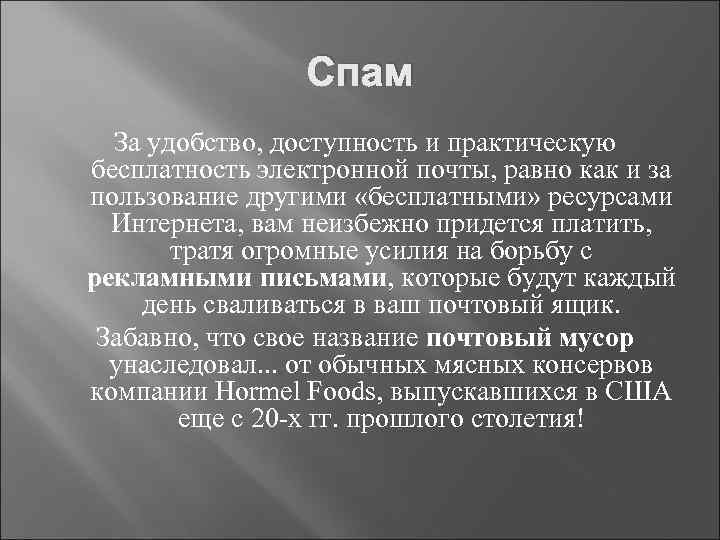 Спам

За удобство, доступность и практическую бесплатность электронной почты, равно как и за пользование другими «бесплатными» ресурсами Интернета, вам неизбежно придется платить, тратя огромные усилия на борьбу с рекламными письмами, которые будут каждый день сваливаться в ваш почтовый ящик.

Забавно, что свое название почтовый мусор унаследовал... от обычных мясных консервов компании Hormel Foods, выпускавшихся в США еще с 20-х гг. прошлого столетия!